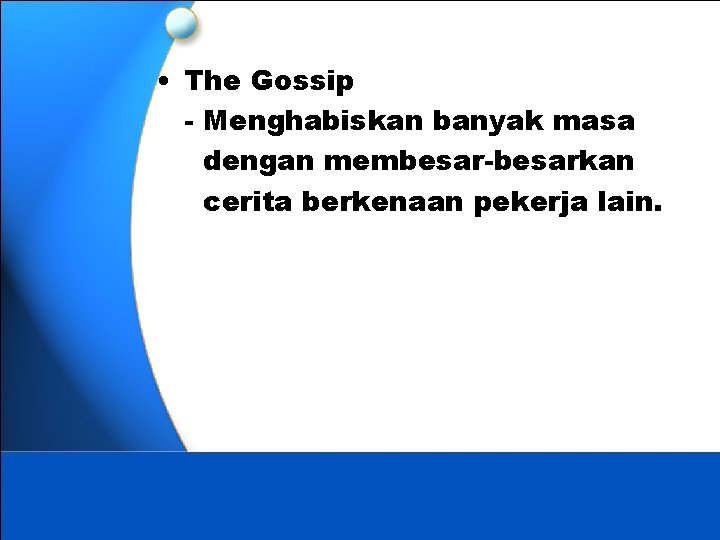 • The Gossip

- Menghabiskan banyak masa dengan membesar-besarkan cerita berkenaan pekerja lain.